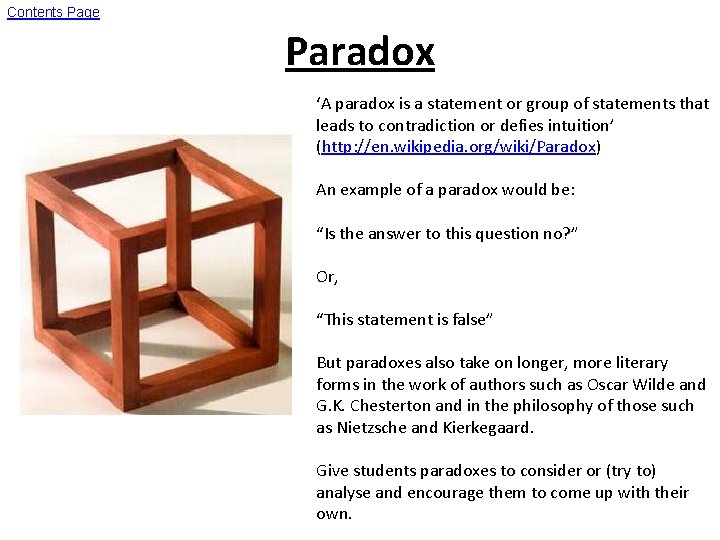 Contents Page

Paradox

‘A paradox is a statement or group of statements that leads to contradiction or defies intuition’ (http://en.wikipedia.org/wiki/Paradox)

An example of a paradox would be:

“Is the answer to this question no?”

Or,

“This statement is false”

But paradoxes also take on longer, more literary forms in the work of authors such as Oscar Wilde and G.K. Chesterton and in the philosophy of those such as Nietzsche and Kierkegaard.

Give students paradoxes to consider or (try to) analyse and encourage them to come up with their own.